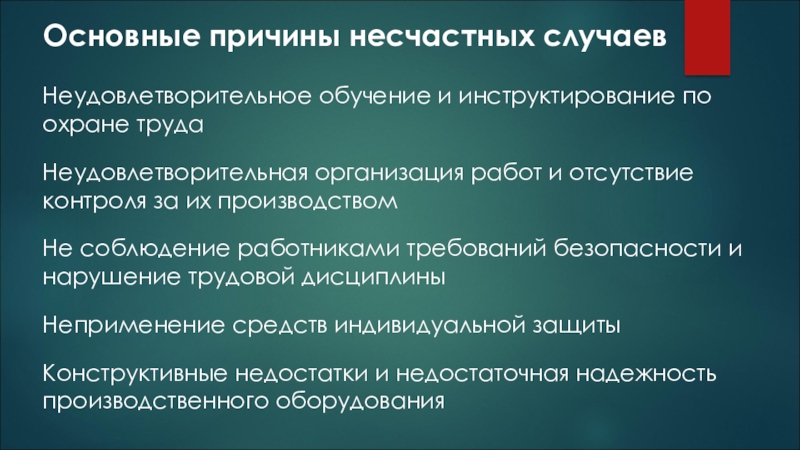 Основные причины несчастных случаев

Неудовлетворительное обучение и инструктирование по охране труда

Неудовлетворительная организация работ и отсутствие контроля за их производством

Не соблюдение работниками требований безопасности и нарушение трудовой дисциплины

Неприменение средств индивидуальной защиты

Конструктивные недостатки и недостаточная надежность производственного оборудования